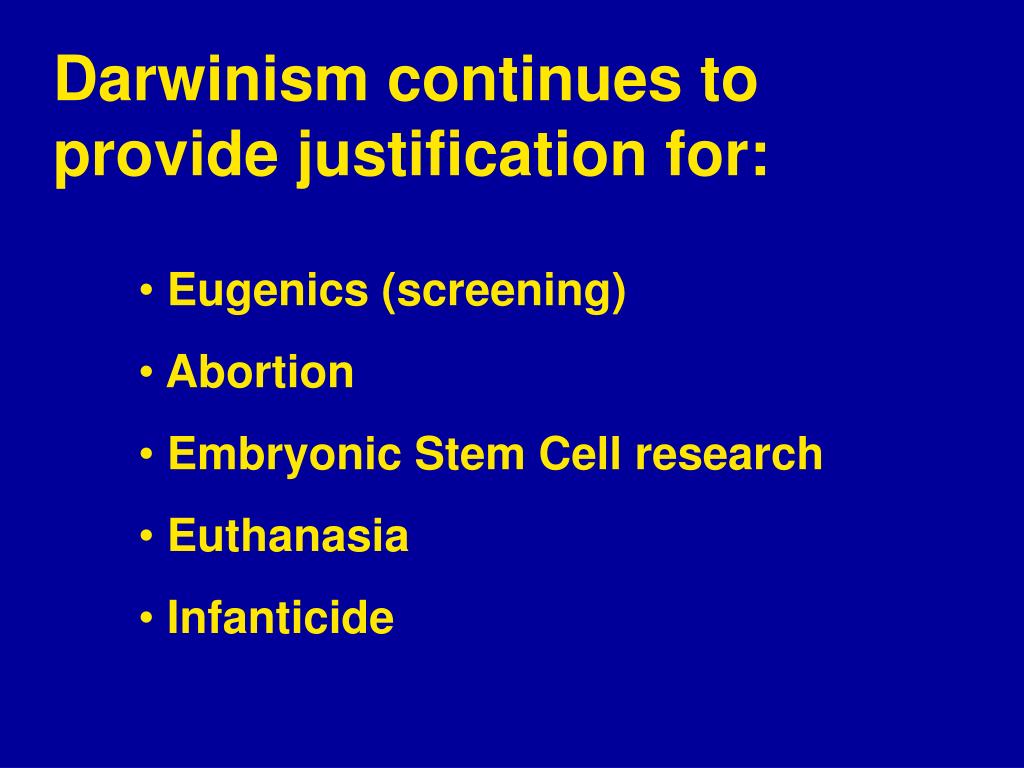 Darwinism continues to provide justification for:

• Eugenics (screening)
• Abortion
• Embryonic Stem Cell research
• Euthanasia
• Infanticide